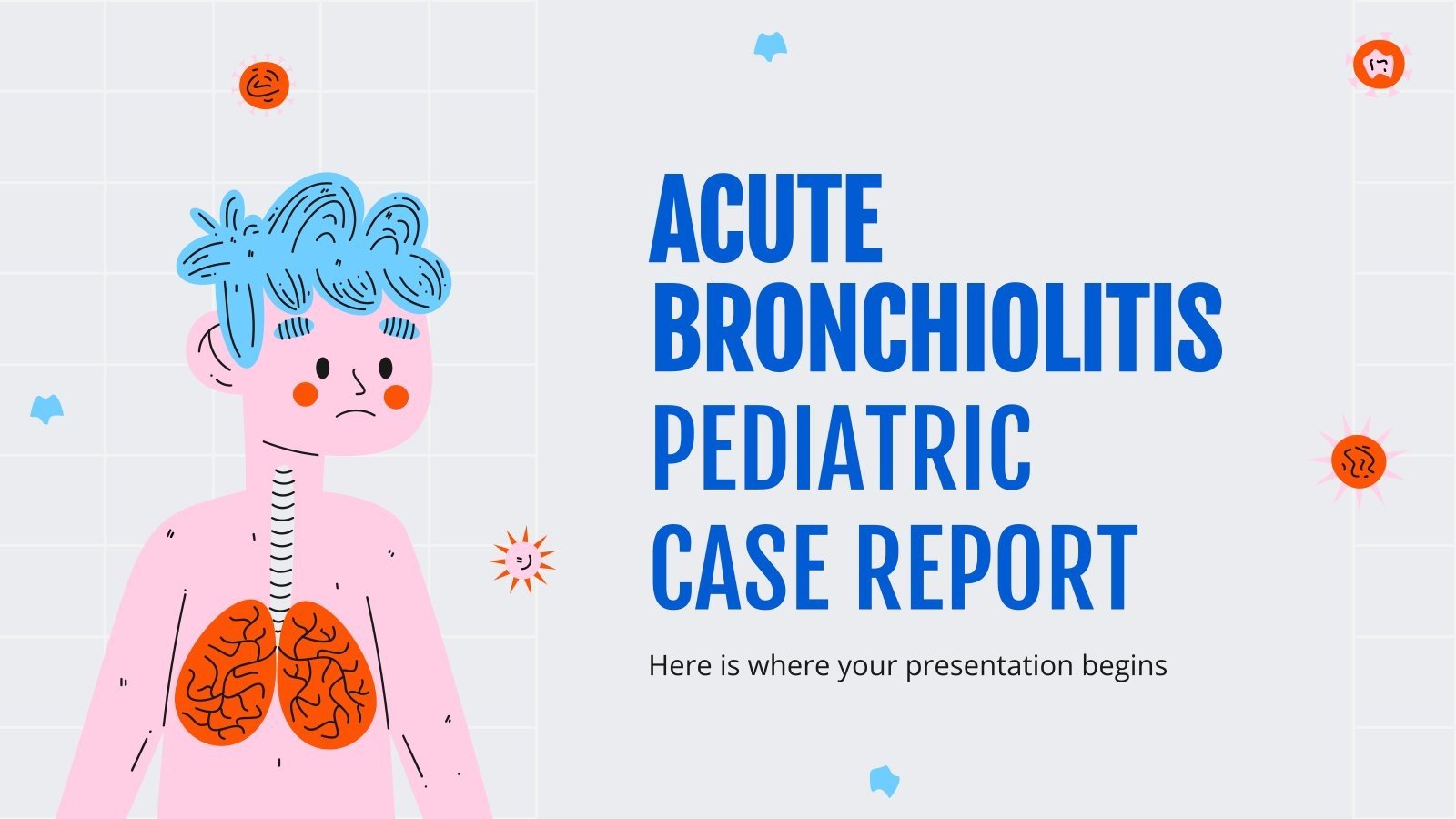 ACUTE BRONCHIOLITIS PEDIATRIC CASE REPORT

Here is where your presentation begins